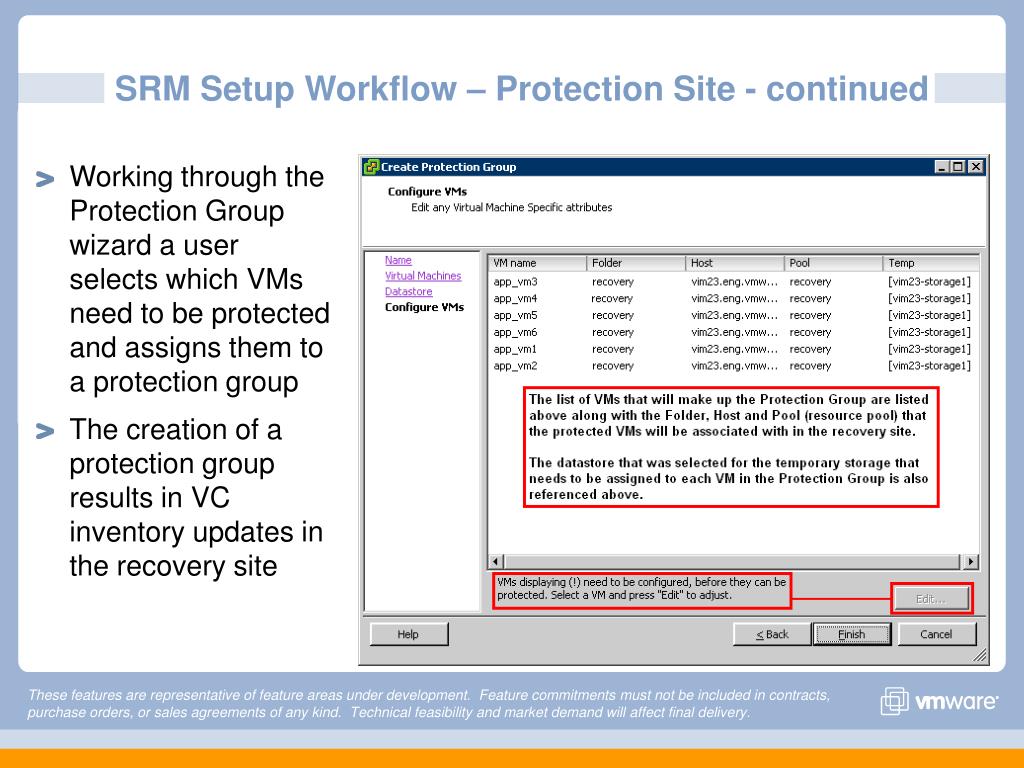 SRM Setup Workflow – Protection Site - continued

> Working through the Protection Group wizard a user selects which VMs need to be protected and assigns them to a protection group

> The creation of a protection group results in VC inventory updates in the recovery site

Create Protection Group

Configure VMs
Edit any Virtual Machine Specific attributes

Name
Virtual Machines
Datastore
Configure VMs

| VM name | Folder | Host | Pool | Temp |
|---|---|---|---|---|
| app_vm3 | recovery | vim23.eng.vmw... | recovery | [vim23-storage1] |
| app_vm4 | recovery | vim23.eng.vmw... | recovery | [vim23-storage1] |
| app_vm5 | recovery | vim23.eng.vmw... | recovery | [vim23-storage1] |
| app_vm6 | recovery | vim23.eng.vmw... | recovery | [vim23-storage1] |
| app_vm1 | recovery | vim23.eng.vmw... | recovery | [vim23-storage1] |
| app_vm2 | recovery | vim23.eng.vmw... | recovery | [vim23-storage1] |

The list of VMs that will make up the Protection Group are listed above along with the Folder, Host and Pool (resource pool) that the protected VMs will be associated with in the recovery site.

The datastore that was selected for the temporary storage that needs to be assigned to each VM in the Protection Group is also referenced above.

VMs displaying (!) need to be configured, before they can be protected. Select a VM and press "Edit" to adjust.

Edit...

Help

< Back

Finish

Cancel

These features are representative of feature areas under development. Feature commitments must not be included in contracts, purchase orders, or sales agreements of any kind. Technical feasibility and market demand will affect final delivery.

vmware